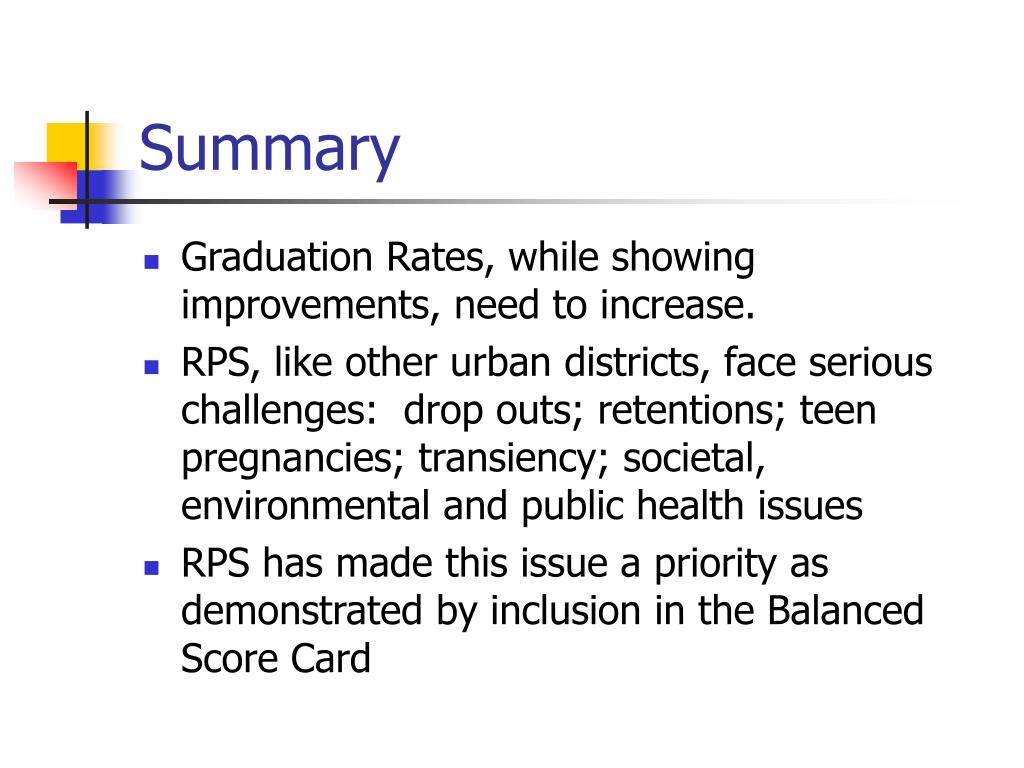 Summary

- Graduation Rates, while showing improvements, need to increase.
- RPS, like other urban districts, face serious challenges: drop outs; retentions; teen pregnancies; transiency; societal, environmental and public health issues
- RPS has made this issue a priority as demonstrated by inclusion in the Balanced Score Card